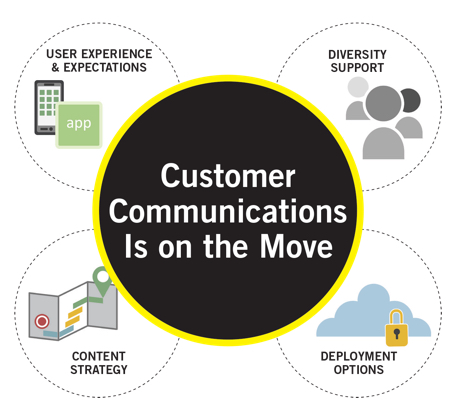 USER EXPERIENCE & EXPECTATIONS

app

DIVERSITY SUPPORT

Customer Communications Is on the Move

CONTENT STRATEGY

DEPLOYMENT OPTIONS